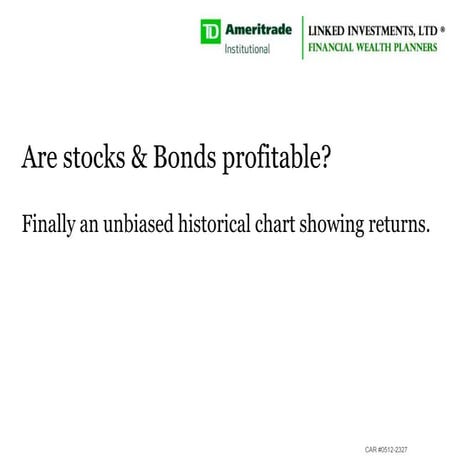 TD Ameritrade Institutional

LINKED INVESTMENTS, LTD ®
FINANCIAL WEALTH PLANNERS

Are stocks & Bonds profitable?

Finally an unbiased historical chart showing returns.

CAR #0512-2327